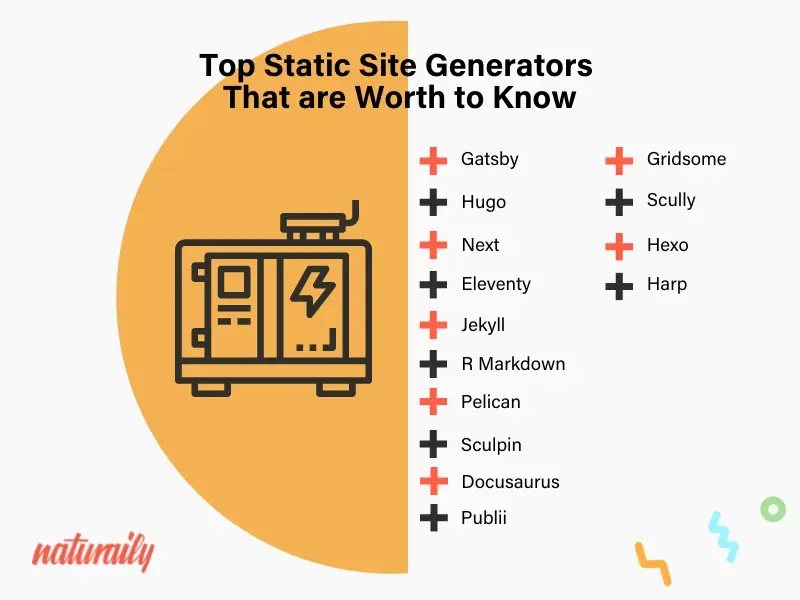 Top Static Site Generators That are Worth to Know

Gatsby
Hugo
Next
Eleventy
Jekyll
R Markdown
Pelican
Sculpin
Docusaurus
Publii

Gridsome
Scully
Hexo
Harp

naturaily